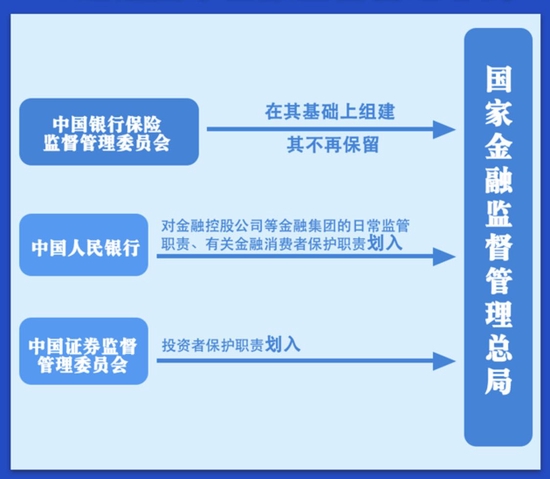 中国银行保险监督管理委员会

在其基础上组建

其不再保留

中国人民银行

对金融控股公司等金融集团的日常监管职责、有关金融消费者保护职责划入

中国证券监督管理委员会

投资者保护职责划入

国家金融监督管理总局